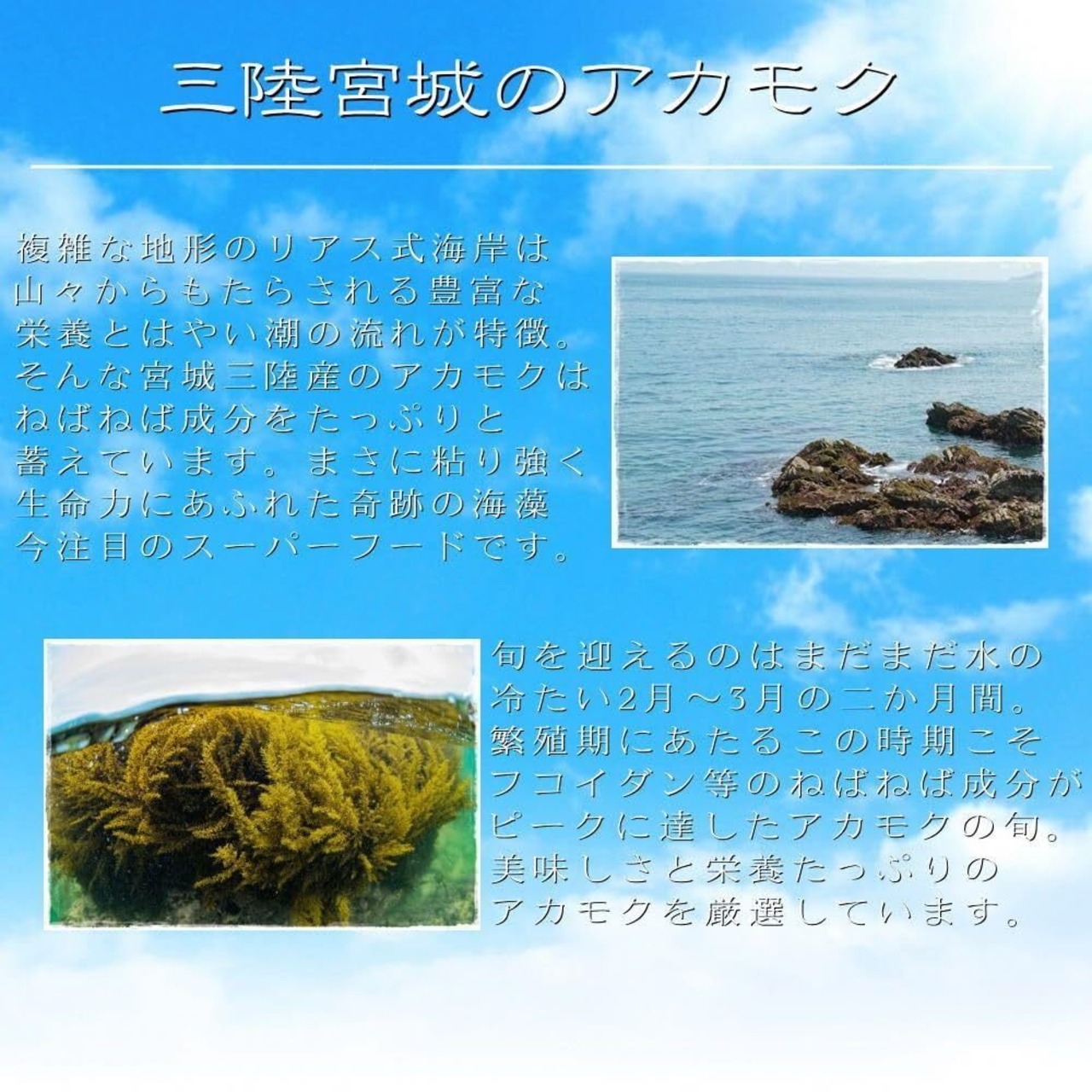 三陸宮城のアカモク

複雑な地形のリアス式海岸は山々からもたらされる豊富な栄養とはやい潮の流れが特徴。そんな宮城三陸産のアカモクはねばねば成分をたっぷりと蓄えています。まさに粘り強く生命力にあふれた奇跡の海藻今注目のスーパーフードです。

旬を迎えるのはまだまだ水の冷たい2月～3月の二か月間。繁殖期にあたるこの時期こそフコイダン等のねばねば成分がピークに達したアカモクの旬。美味しさと栄養たっぷりのアカモクを厳選しています。